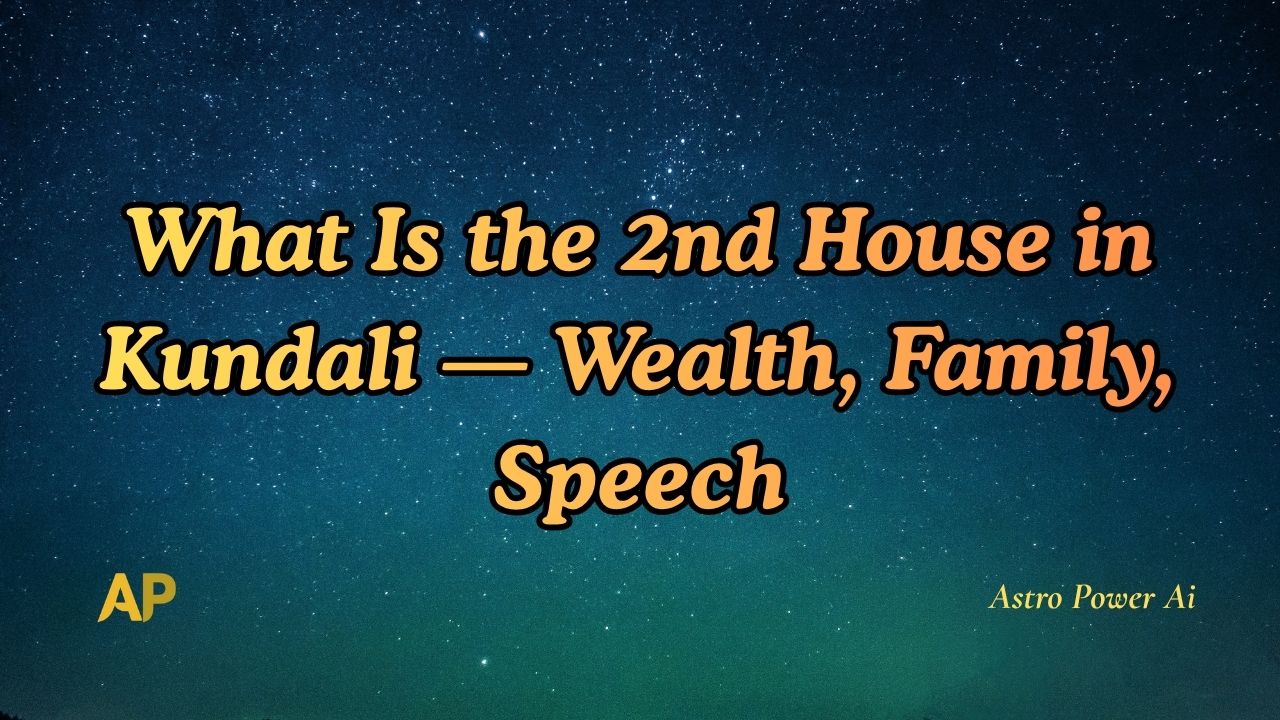 What Is the 2nd House in Kundali — Wealth, Family, Speech

AP

Astro Power Ai